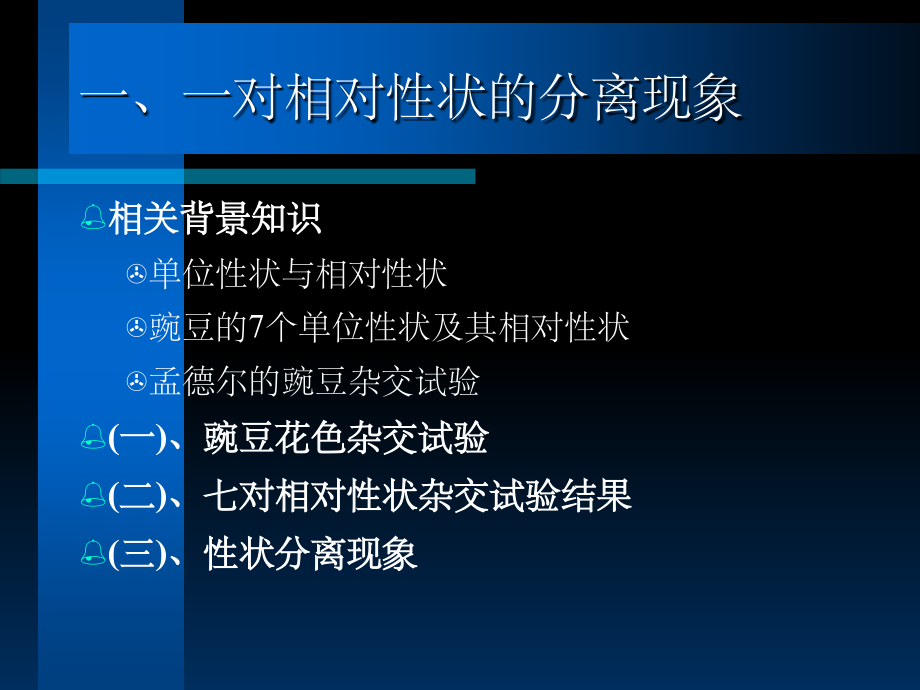 一、一对相对性状的分离现象

相关背景知识

单位性状与相对性状

豌豆的7个单位性状及其相对性状

孟德尔的豌豆杂交试验

(一)、豌豆花色杂交试验

(二)、七对相对性状杂交试验结果

(三)、性状分离现象